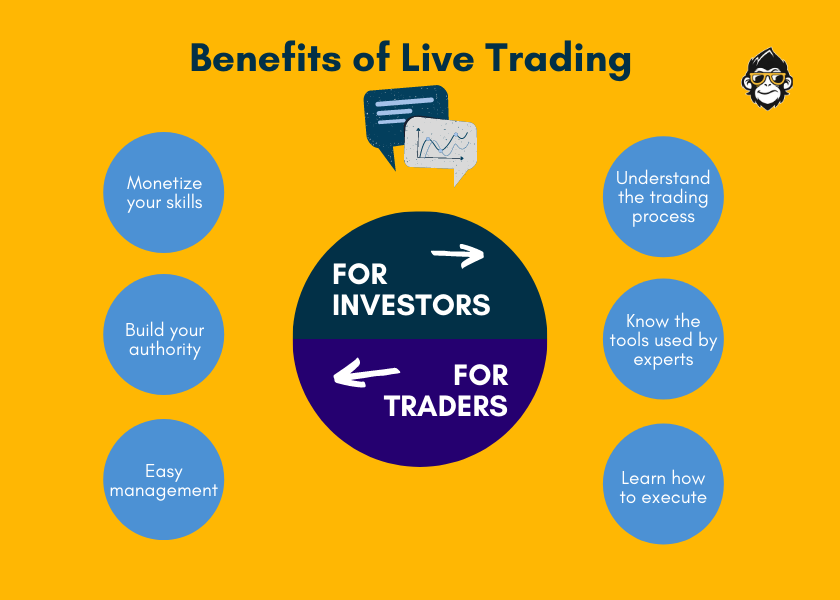 Benefits of Live Trading

Monetize your skills

Build your authority

Easy management

FOR INVESTORS

FOR TRADERS

Understand the trading process

Know the tools used by experts

Learn how to execute